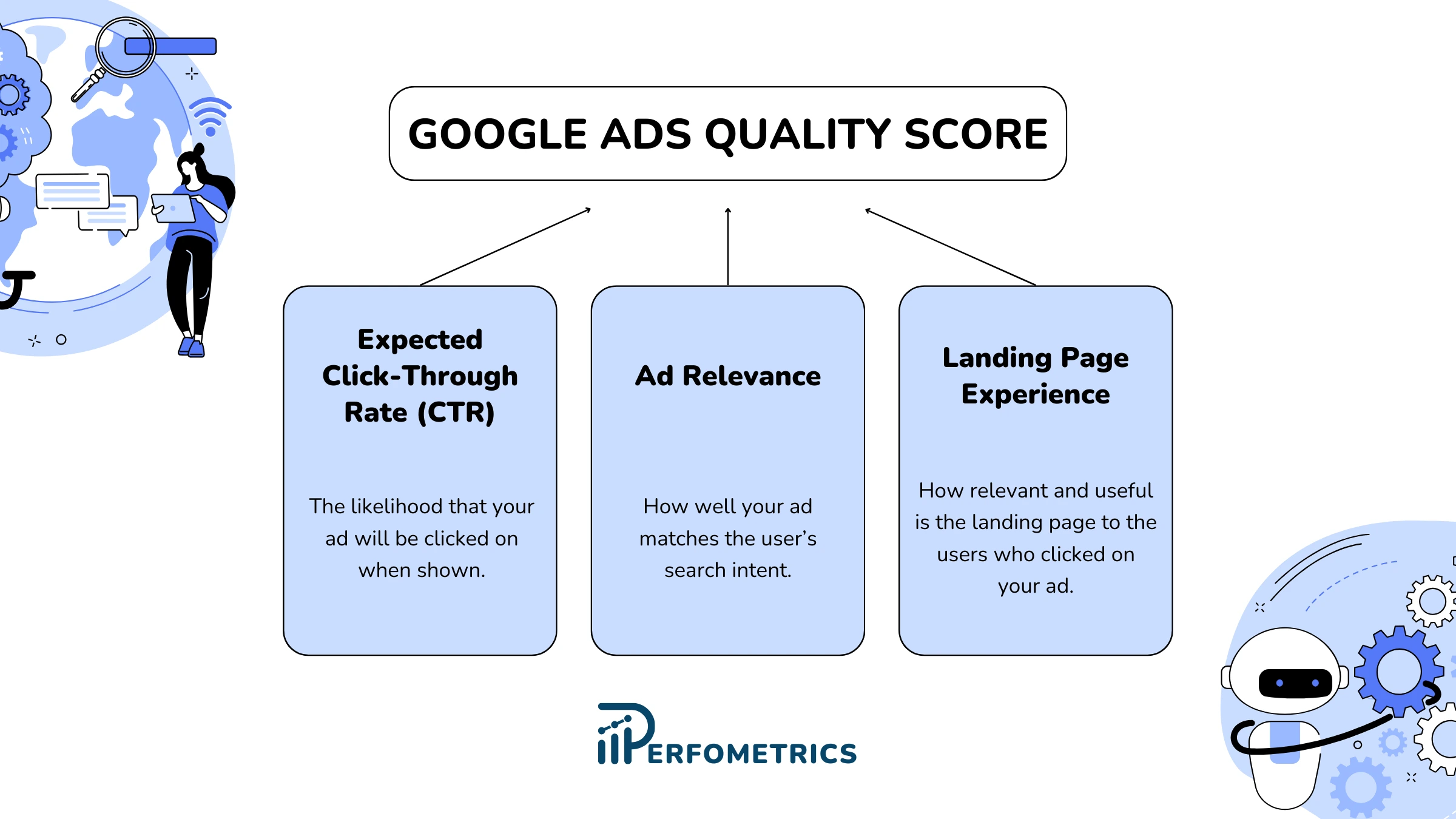 GOOGLE ADS QUALITY SCORE

Expected Click-Through Rate (CTR)

The likelihood that your ad will be clicked on when shown.

Ad Relevance

How well your ad matches the user's search intent.

Landing Page Experience

How relevant and useful is the landing page to the users who clicked on your ad.

PERFOMETRICS